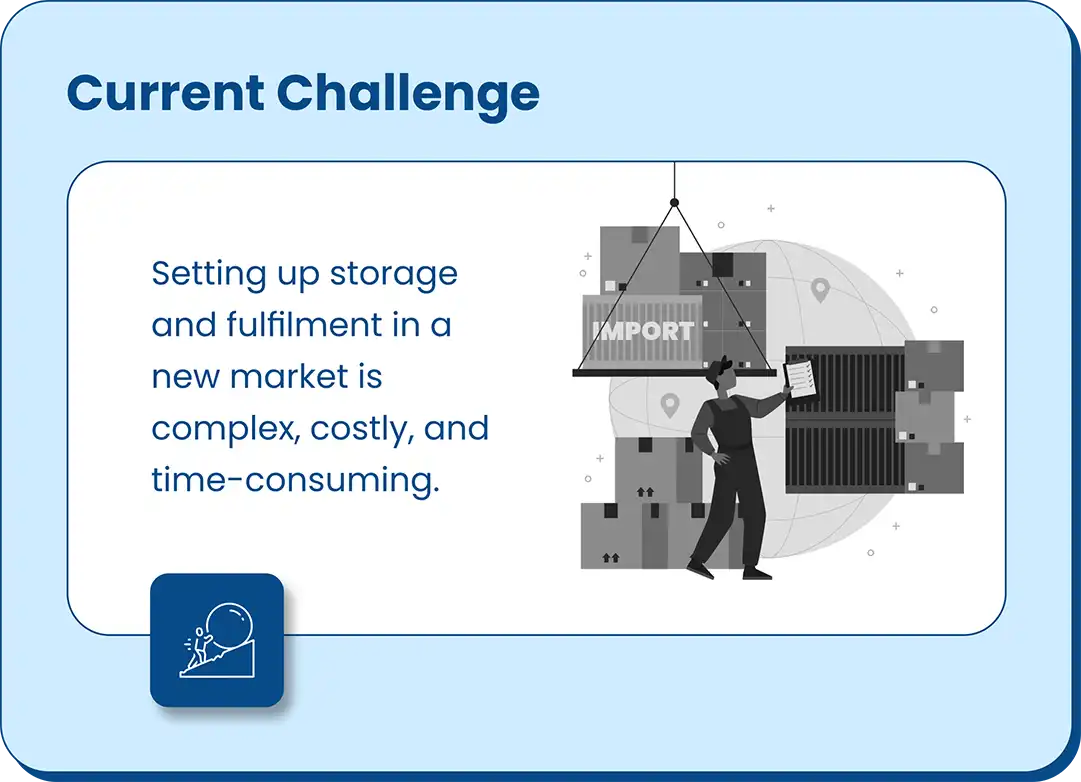 Current Challenge

Setting up storage and fulfilment in a new market is complex, costly, and time-consuming.

IMPORT